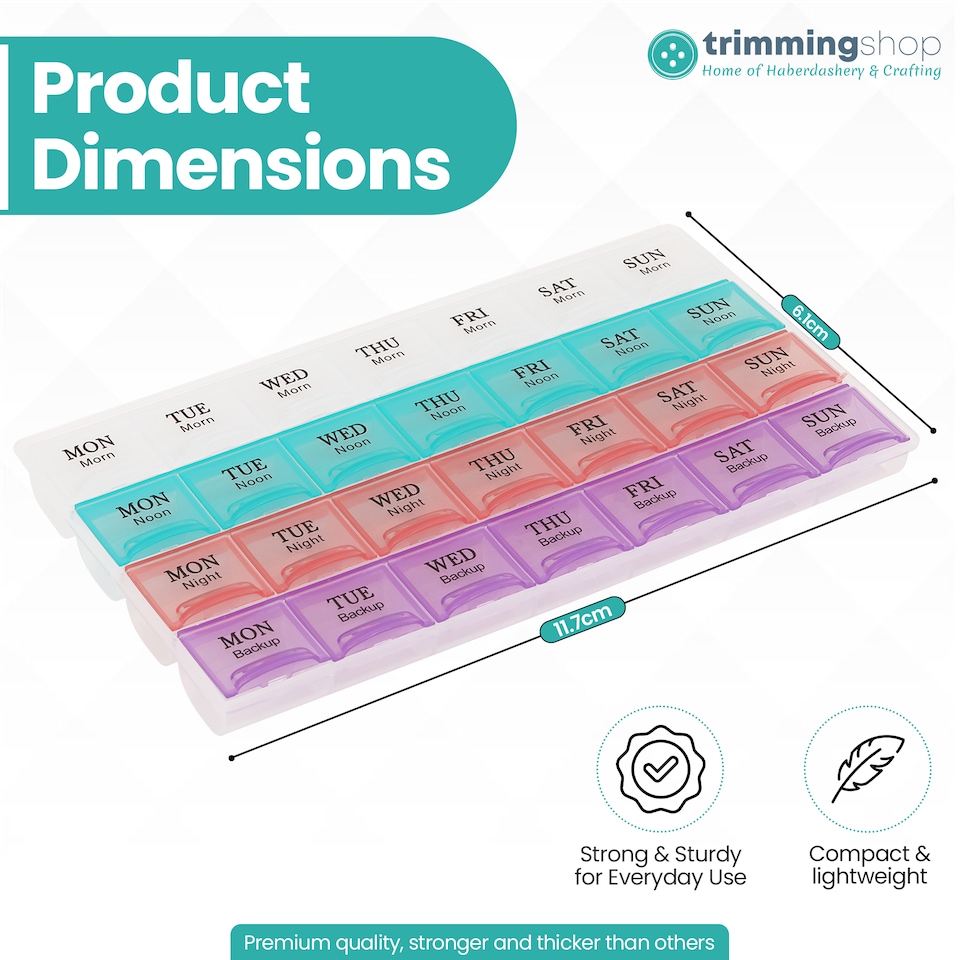 Product Dimensions

trimmingshop
Home of Haberdashery & Crafting

MON Morn
TUE Morn
WED Morn
THU Morn
FRI Morn
SAT Morn
SUN Morn

MON Noon
TUE Noon
WED Noon
THU Noon
FRI Noon
SAT Noon
SUN Noon

MON Night
TUE Night
WED Night
THU Night
FRI Night
SAT Night
SUN Night

MON Backup
TUE Backup
WED Backup
THU Backup
FRI Backup
SAT Backup
SUN Backup

6.1cm

11.7cm

Strong & Sturdy for Everyday Use

Compact & lightweight

Premium quality, stronger and thicker than others